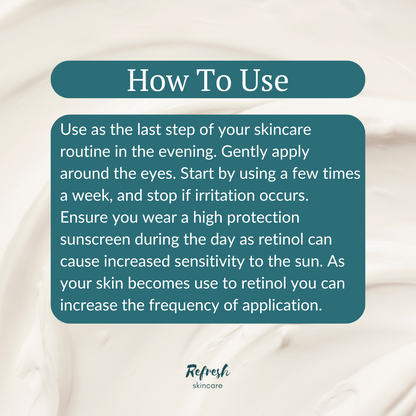 How To Use

Use as the last step of your skincare routine in the evening. Gently apply around the eyes. Start by using a few times a week, and stop if irritation occurs. Ensure you wear a high protection sunscreen during the day as retinol can cause increased sensitivity to the sun. As your skin becomes use to retinol you can increase the frequency of application.

Refresh
skincare